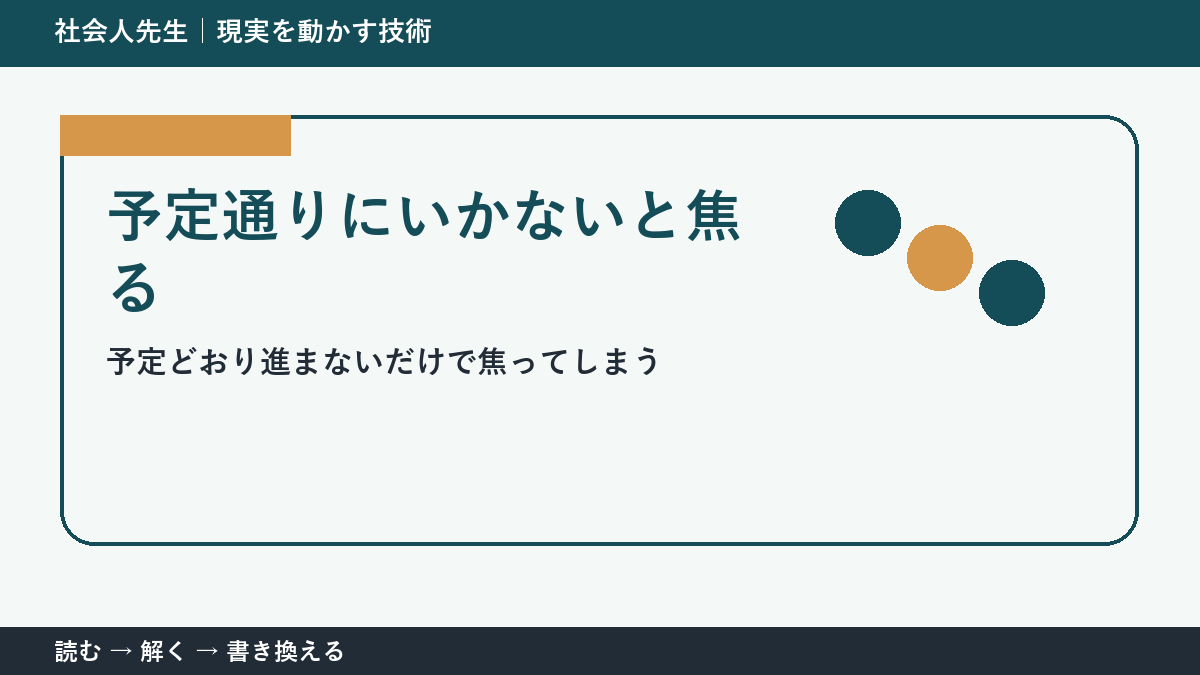 社会人先生｜現実を動かす技術

予定通りにいかないと焦る

予定どおり進まないだけで焦ってしまう

読む → 解く → 書き換える